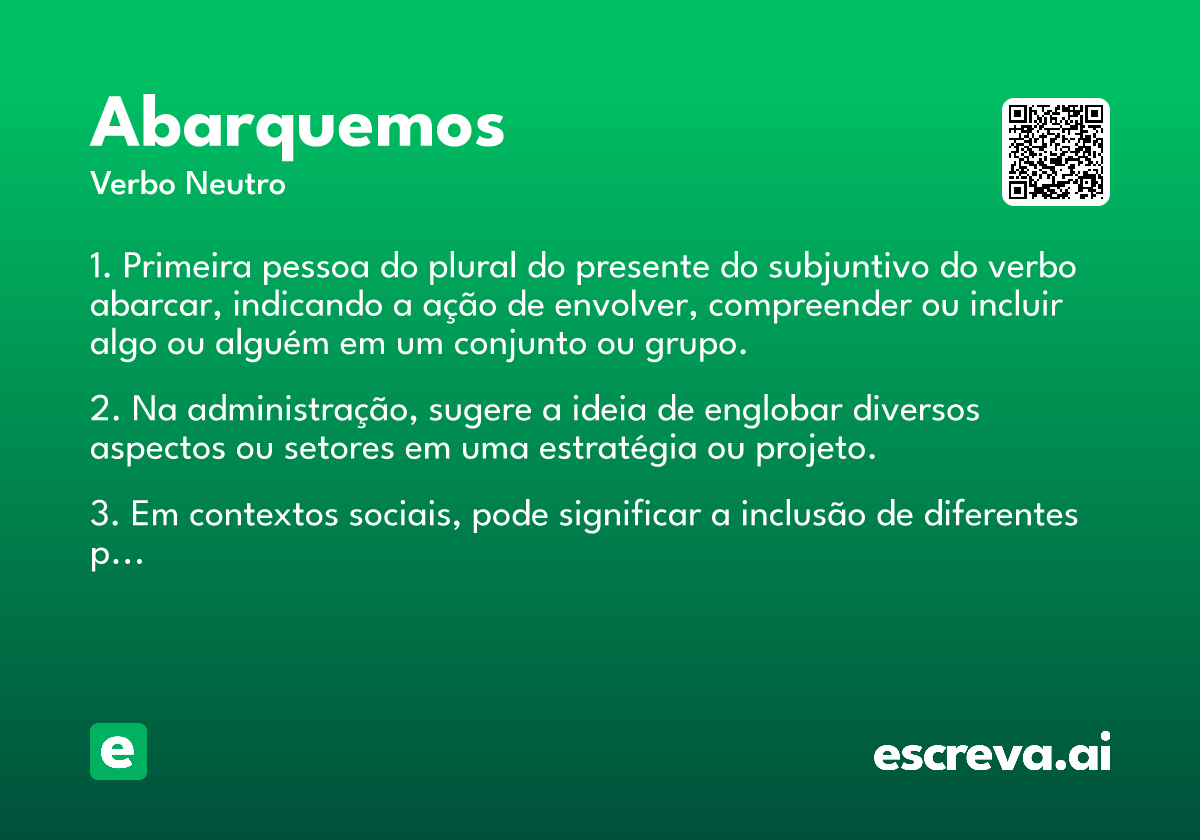 Abarquemos

Verbo Neutro

1. Primeira pessoa do plural do presente do subjuntivo do verbo abarcar, indicando a ação de envolver, compreender ou incluir algo ou alguém em um conjunto ou grupo.

2. Na administração, sugere a ideia de englobar diversos aspectos ou setores em uma estratégia ou projeto.

3. Em contextos sociais, pode significar a inclusão de diferentes p...

e

escreva.ai